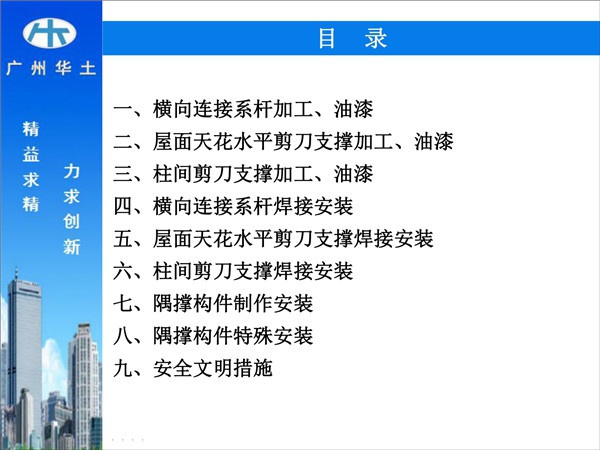 广州华土

精益求精

力求创新

目 录

一、横向连接系杆加工、油漆
二、屋面天花水平剪刀支撑加工、油漆
三、柱间剪刀支撑加工、油漆
四、横向连接系杆焊接安装
五、屋面天花水平剪刀支撑焊接安装
六、柱间剪刀支撑焊接安装
七、隅撑构件制作安装
八、隅撑构件特殊安装
九、安全文明措施